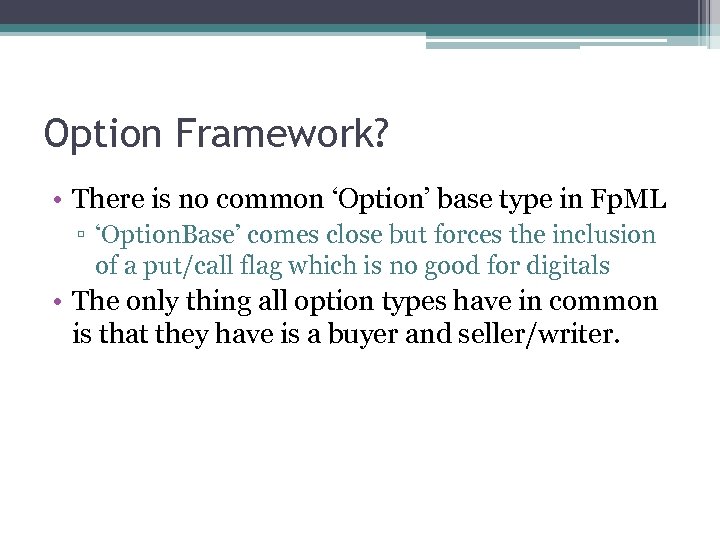 Option Framework?

• There is no common ‘Option’ base type in FpML
▫ ‘OptionBase’ comes close but forces the inclusion of a put/call flag which is no good for digitals

• The only thing all option types have in common is that they have is a buyer and seller/writer.